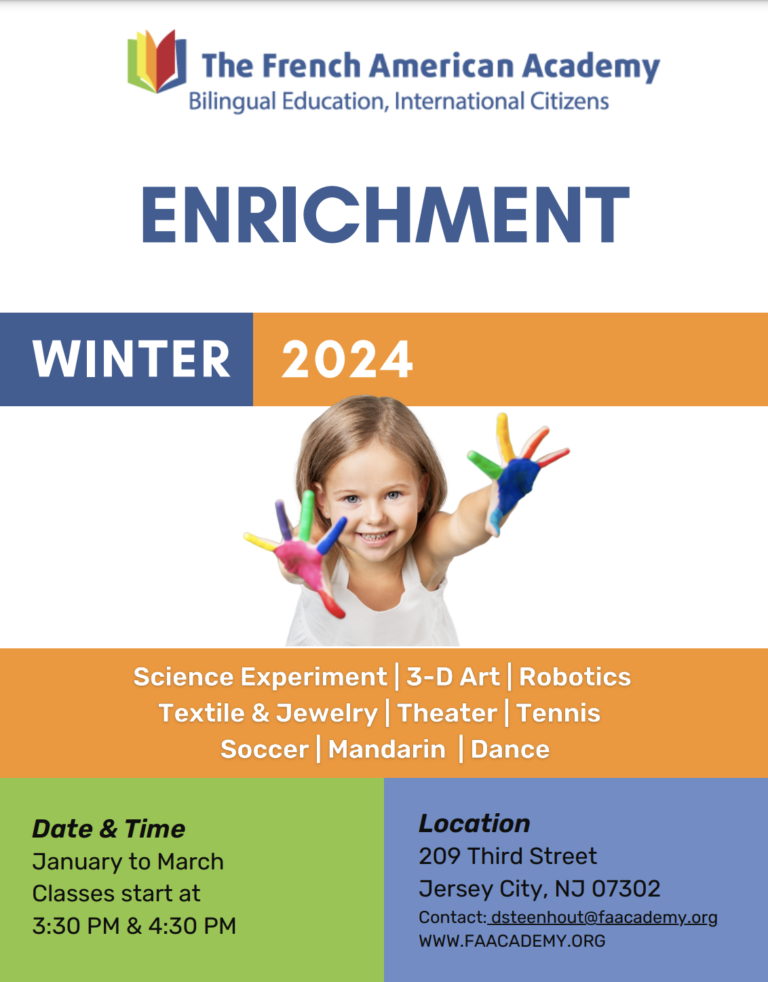 The French American Academy
Bilingual Education, International Citizens

ENRICHMENT

WINTER 2024

Science Experiment | 3-D Art | Robotics
Textile & Jewelry | Theater | Tennis
Soccer | Mandarin | Dance

Date & Time
January to March
Classes start at
3:30 PM & 4:30 PM

Location
209 Third Street
Jersey City, NJ 07302
Contact: dsteenhout@faacademy.org
WWW.FAACADEMY.ORG